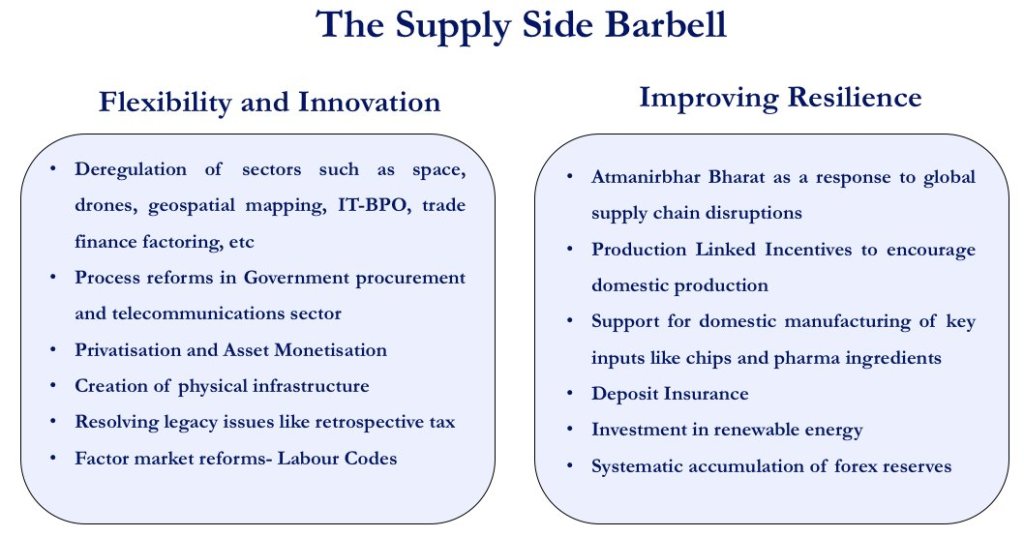 The Supply Side Barbell

Flexibility and Innovation

• Deregulation of sectors such as space, drones, geospatial mapping, IT-BPO, trade finance factoring, etc
• Process reforms in Government procurement and telecommunications sector
• Privatisation and Asset Monetisation
• Creation of physical infrastructure
• Resolving legacy issues like retrospective tax
• Factor market reforms- Labour Codes

Improving Resilience

• Atmanirbhar Bharat as a response to global supply chain disruptions
• Production Linked Incentives to encourage domestic production
• Support for domestic manufacturing of key inputs like chips and pharma ingredients
• Deposit Insurance
• Investment in renewable energy
• Systematic accumulation of forex reserves